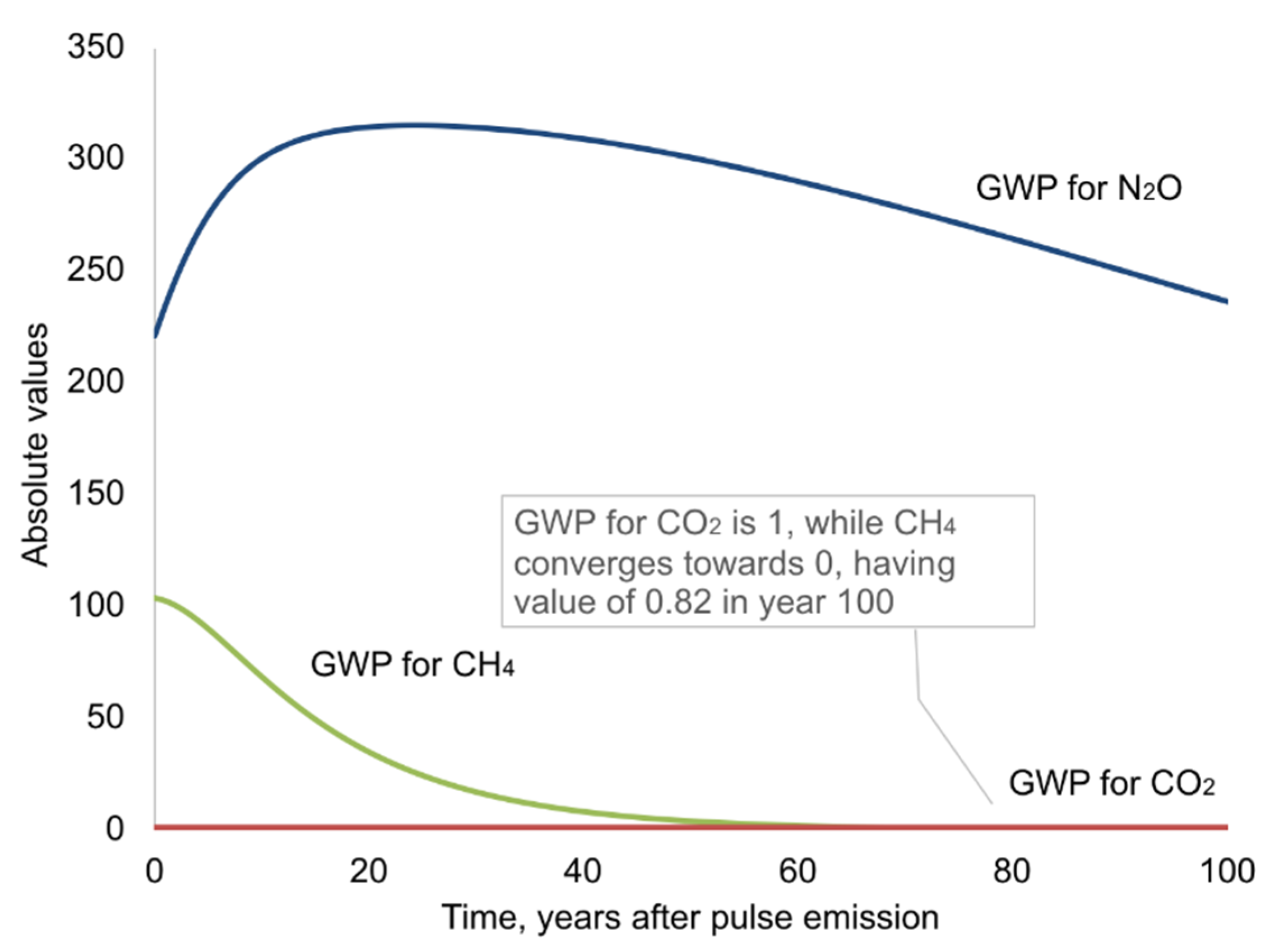 350
300
250
200
150
100
50
0
Absolute values

GWP for $N_2O$

GWP for $CO_2$ is 1, while $CH_4$ converges towards 0, having value of 0.82 in year 100

GWP for $CH_4$

GWP for $CO_2$

0
20
40
60
80
100
Time, years after pulse emission